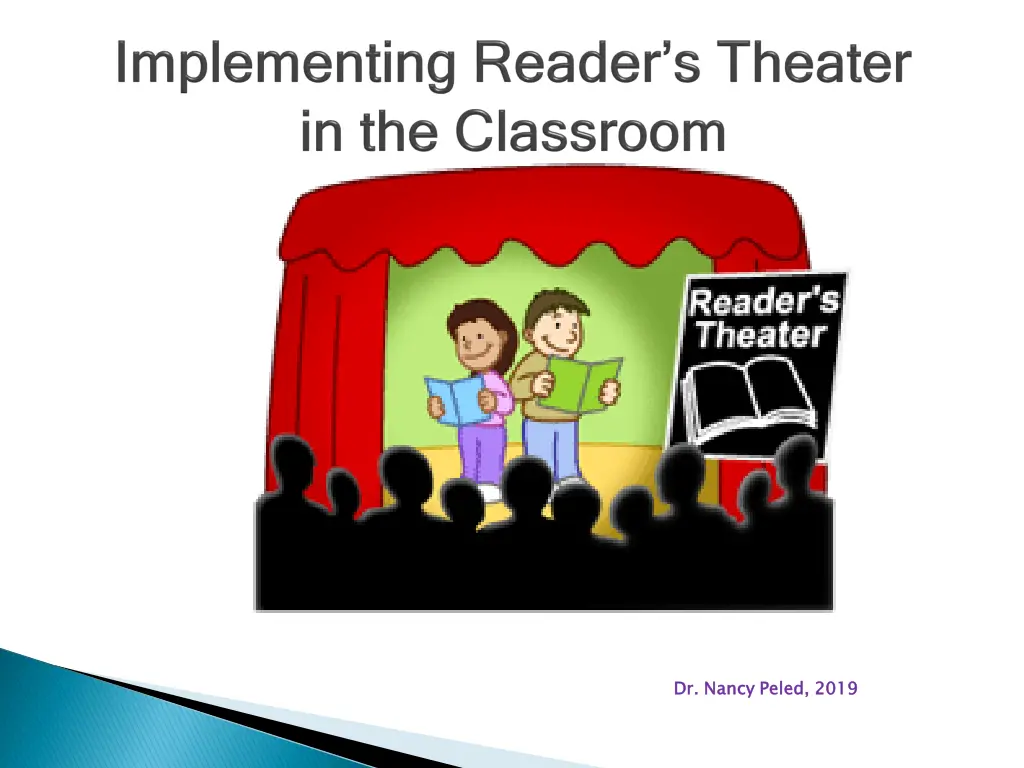 Implementing Reader's Theater in the Classroom

Reader's Theater

Dr. Nancy Peled, 2019